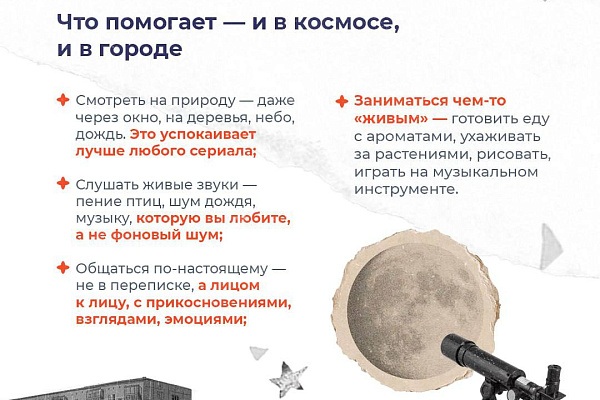 Что помогает — и в космосе, и в городе

Смотреть на природу — даже через окно, на деревья, небо, дождь. Это успокаивает лучше любого сериала;

Слушать живые звуки — пение птиц, шум дождя, музыку, которую вы любите, а не фоновый шум;

Общаться по-настоящему — не в переписке, а лицом к лицу, с прикосновениями, взглядами, эмоциями;

Заниматься чем-то «живым» — готовить еду с ароматами, ухаживать за растениями, рисовать, играть на музыкальном инструменте.